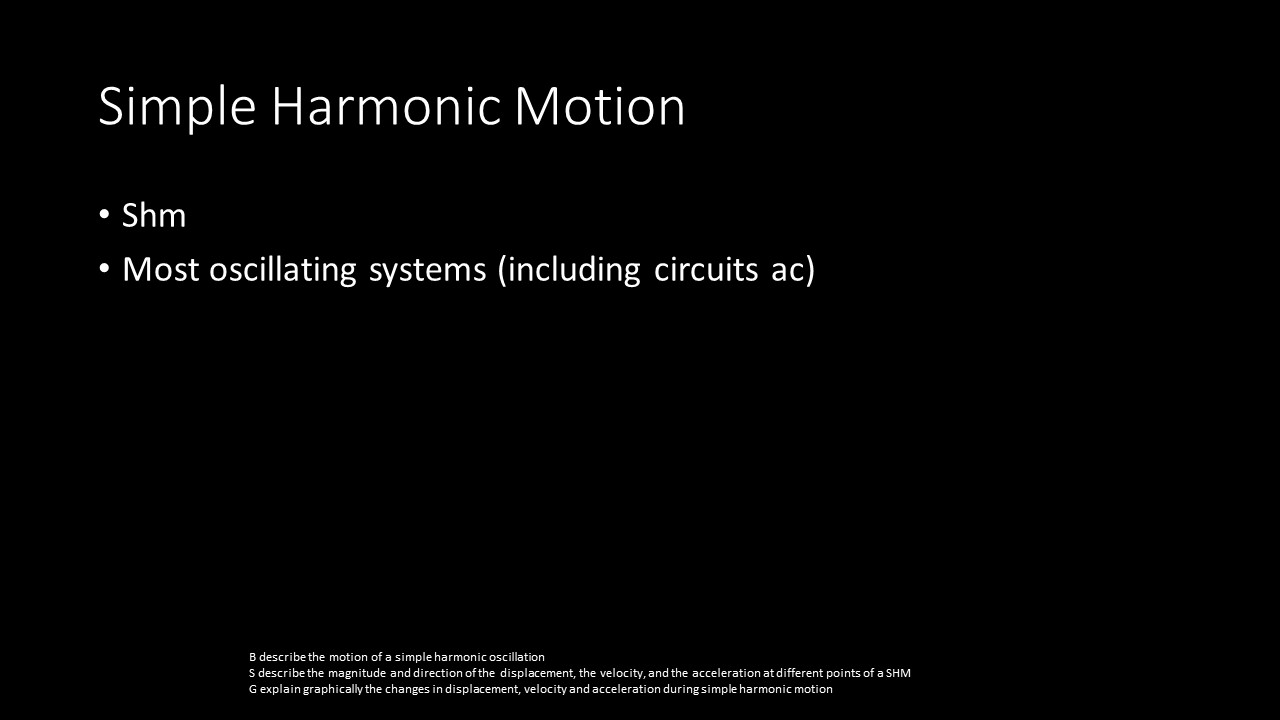 Simple Harmonic Motion

• Shm
• Most oscillating systems (including circuits ac)

B describe the motion of a simple harmonic oscillation
S describe the magnitude and direction of the displacement, the velocity, and the acceleration at different points of a SHM
G explain graphically the changes in displacement, velocity and acceleration during simple harmonic motion